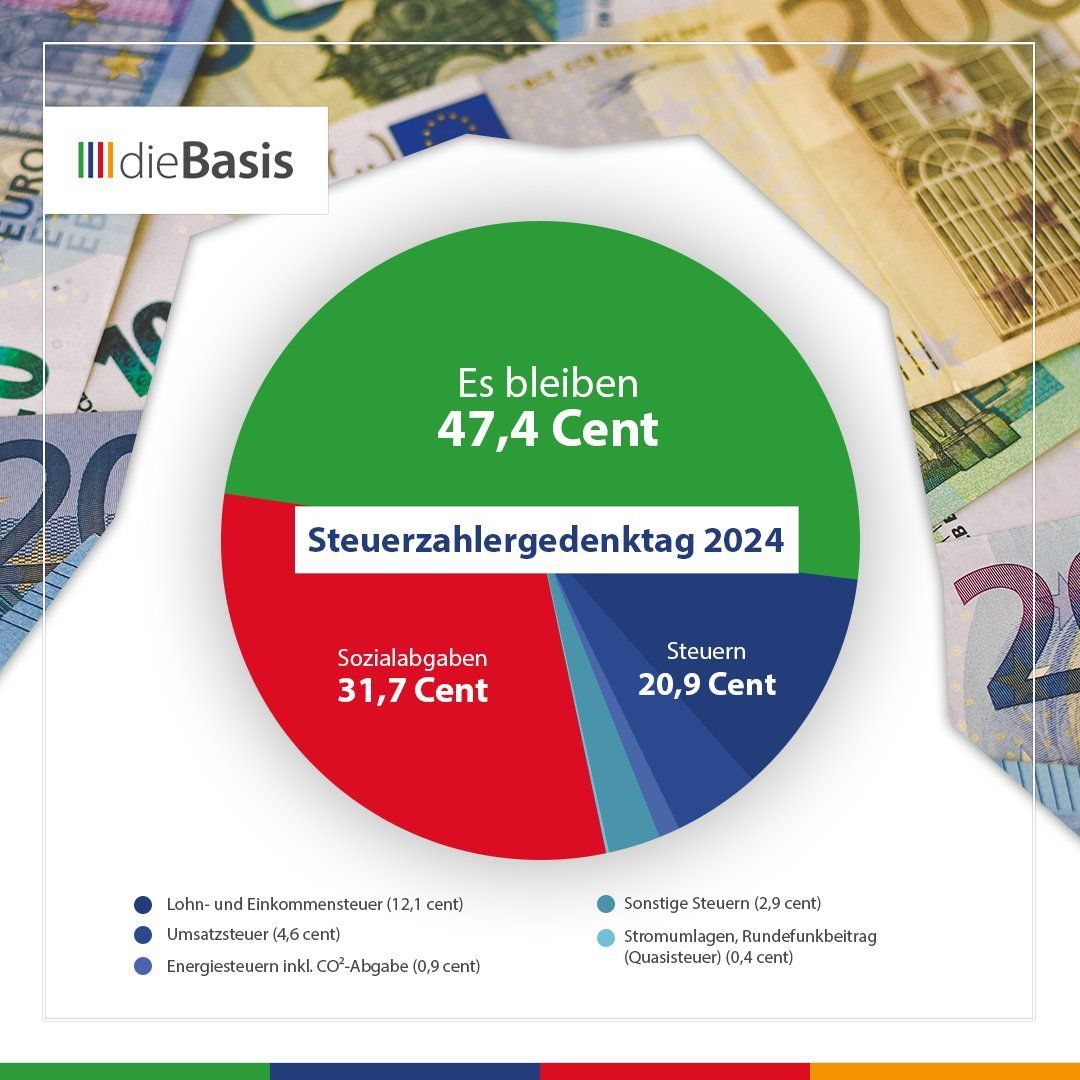 dieBasis

Es bleiben
47,4 Cent

Steuerzahlergedenktag 2024

Sozialabgaben
31,7 Cent

Steuern
20,9 Cent

Lohn- und Einkommensteuer (12,1 cent)
Umsatzsteuer (4,6 cent)
Energiesteuern inkl. $CO^2$-Abgabe (0,9 cent)

Sonstige Steuern (2,9 cent)
Stromumlagen, Rundefunkbeitrag (Quasisteuer) (0,4 cent)